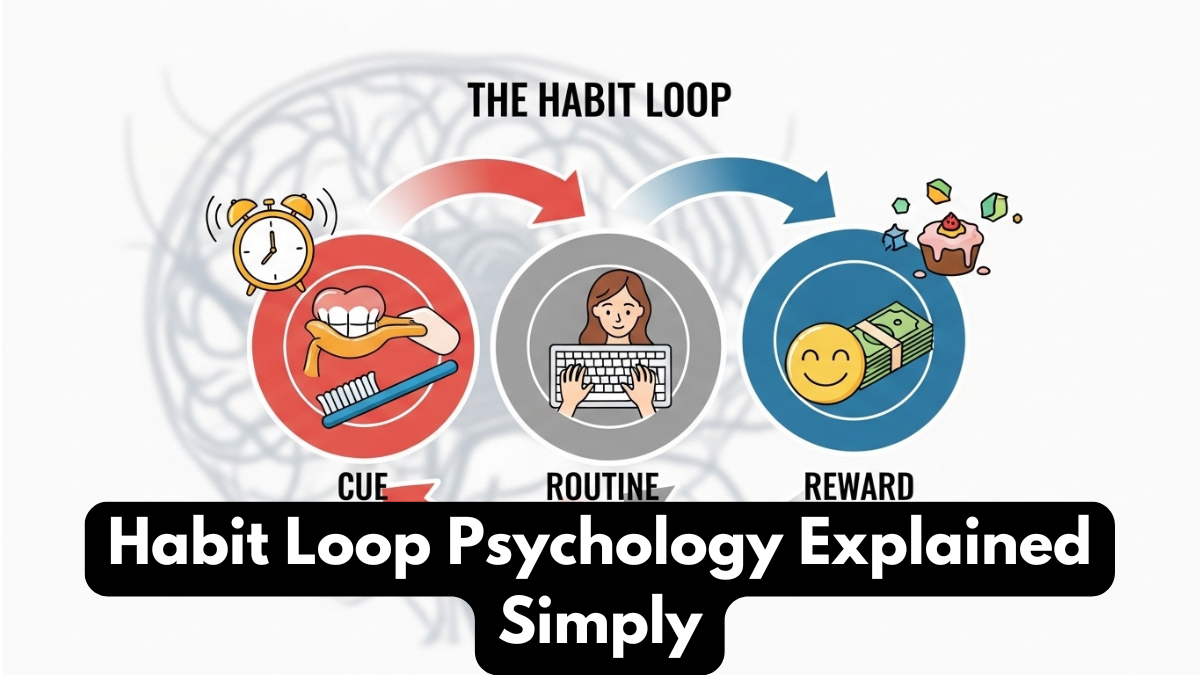 THE HABIT LOOP

CUE

ROUTINE

REWARD

Habit Loop Psychology Explained Simply